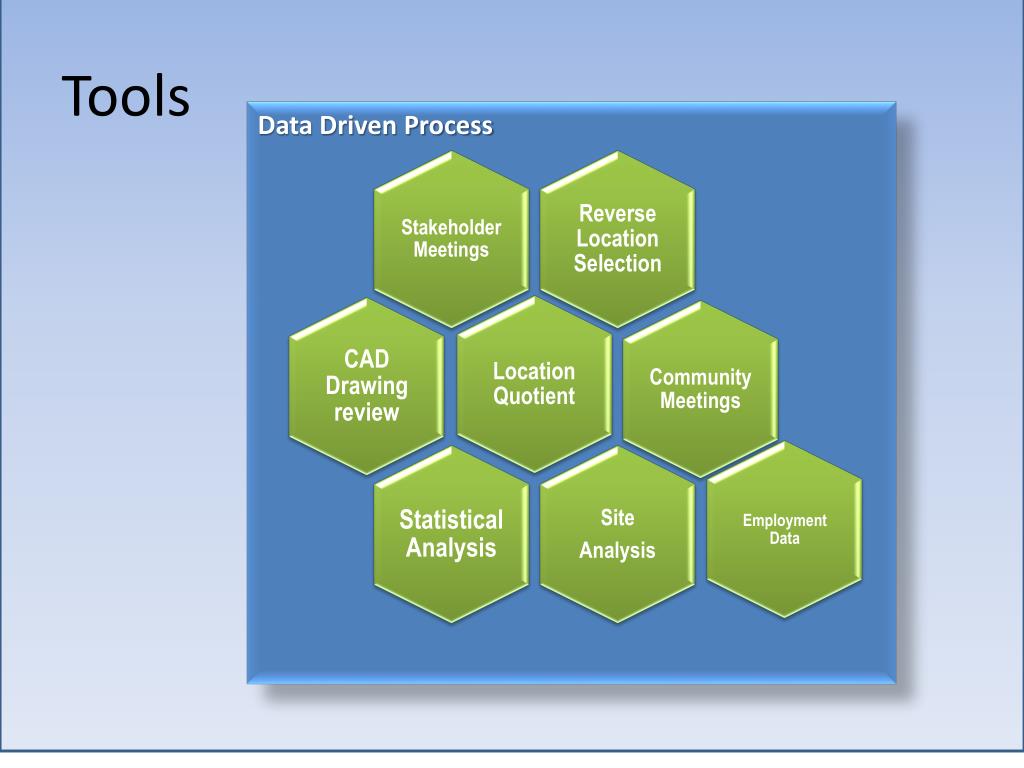 Tools

Data Driven Process

Stakeholder Meetings

Reverse Location Selection

CAD Drawing review

Location Quotient

Community Meetings

Statistical Analysis

Site

Analysis

Employment Data